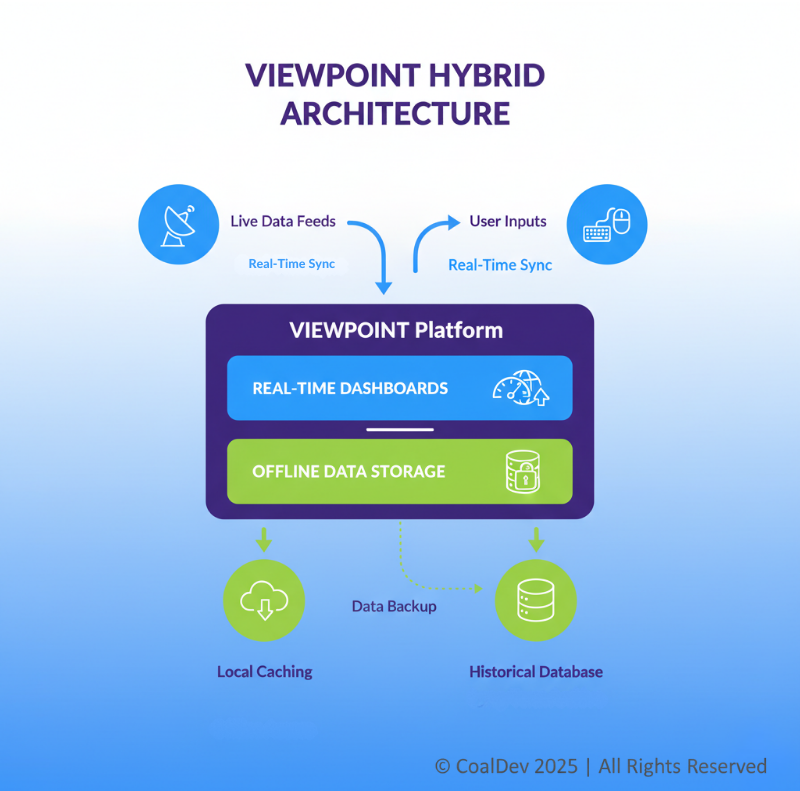 VIEWPOINT HYBRID ARCHITECTURE

Live Data Feeds

Real-Time Sync

User Inputs

Real-Time Sync

VIEWPOINT Platform

REAL-TIME DASHBOARDS

OFFLINE DATA STORAGE

Data Backup

Local Caching

Historical Database

© CoalDev 2025 | All Rights Reserved